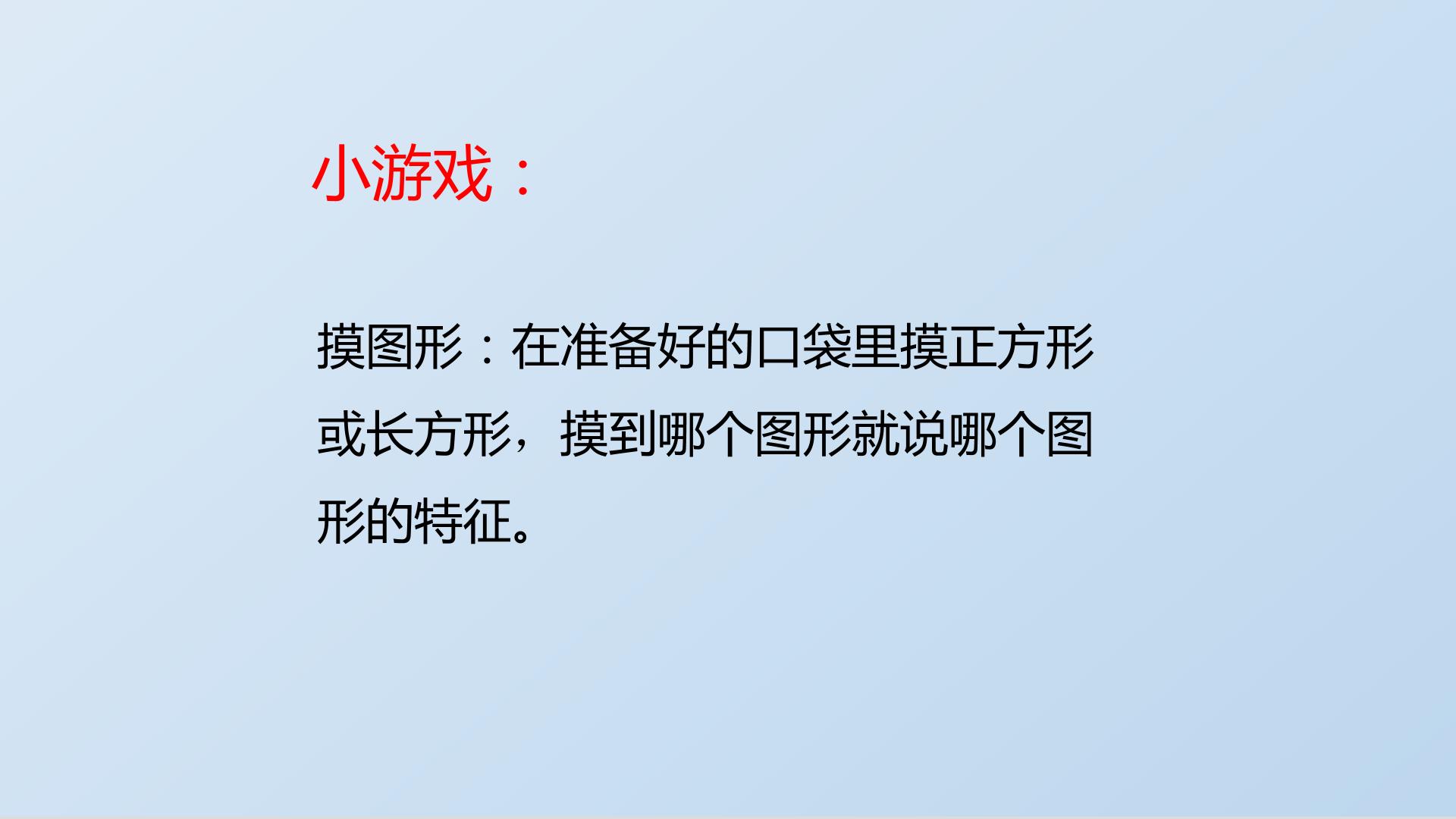 小游戏：

摸图形：在准备好的口袋里摸正方形或长方形，摸到哪个图形就说哪个图形的特征。